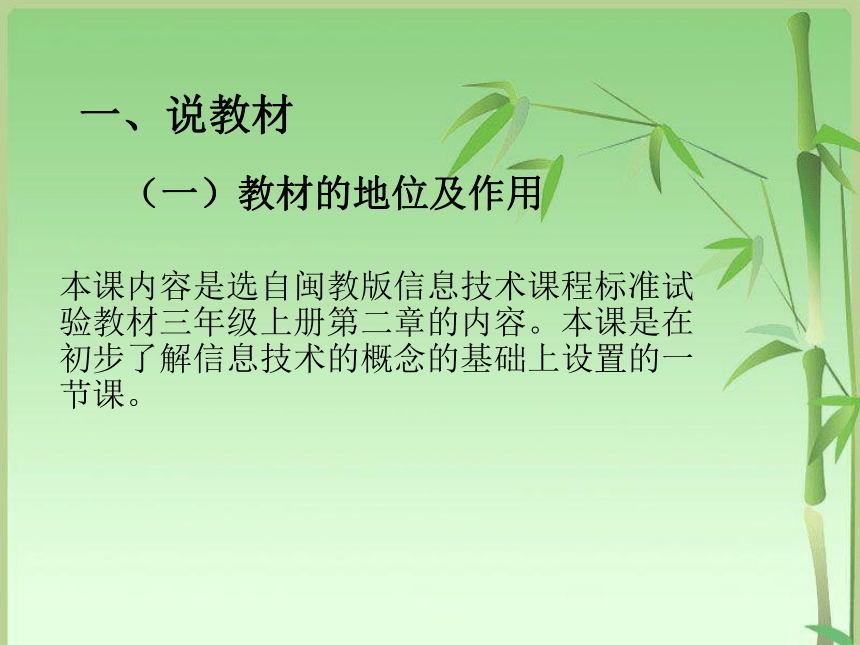 一、说教材

（一）教材的地位及作用

本课内容是选自闽教版信息技术课程标准试验教材三年级上册第二章的内容。本课是在初步了解信息技术的概念的基础上设置的一节课。